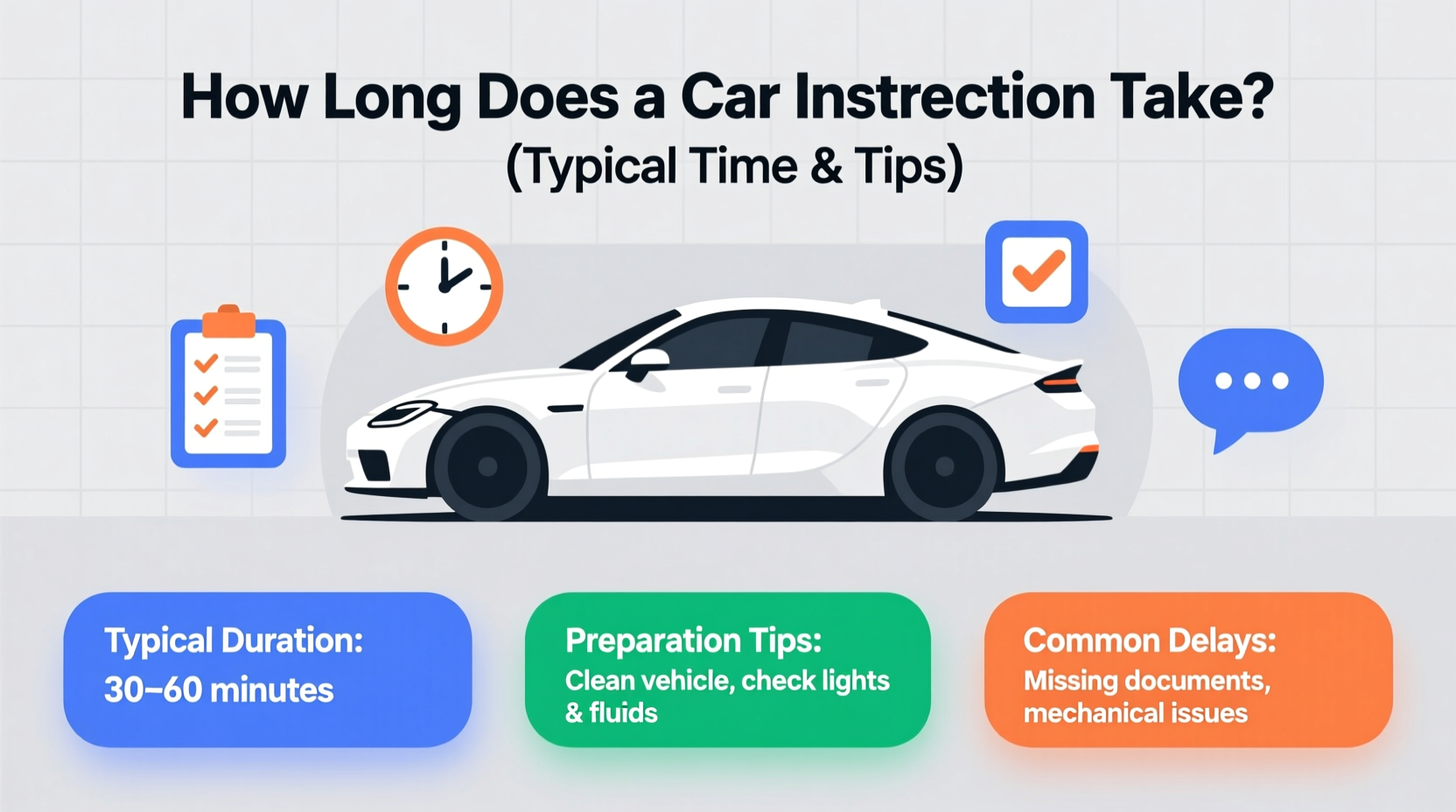 How Long Does a Car Instrection Take?
(Typical Time & Tips)

Typical Duration:
30–60 minutes

Preparation Tips:
Clean vehicle, check lights & fluids

Common Delays:
Missing documents, mechanical issues